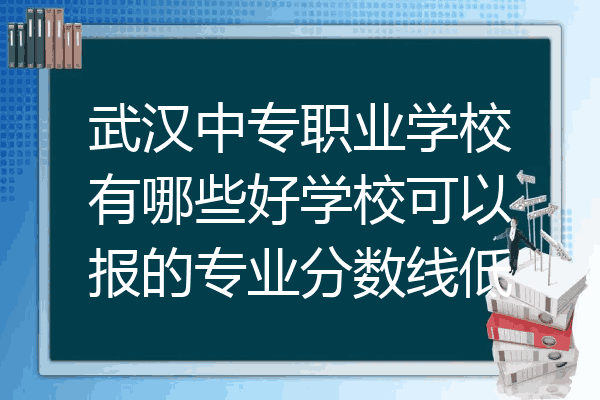 武汉中专职业学校有哪些好学校可以报的专业分数线低